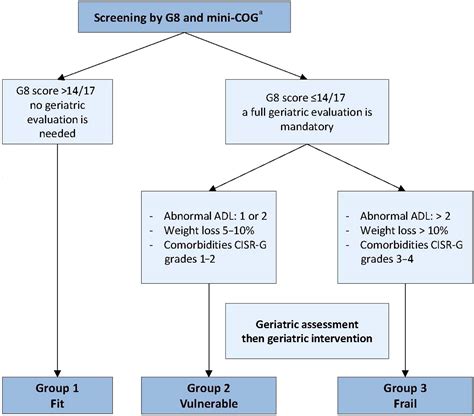 Screening by G8 and mini-COG$^{a}$

G8 score >14/17 no geriatric evaluation is needed

G8 score ≤14/17 a full geriatric evaluation is mandatory

- Abnormal ADL: 1 or 2
- Weight loss 5–10%
- Comorbidities CISR-G grades 1–2

- Abnormal ADL: > 2
- Weight loss > 10%
- Comorbidities CISR-G grades 3–4

Geriatric assessment then geriatric intervention

Group 1
Fit

Group 2
Vulnerable

Group 3
Frail